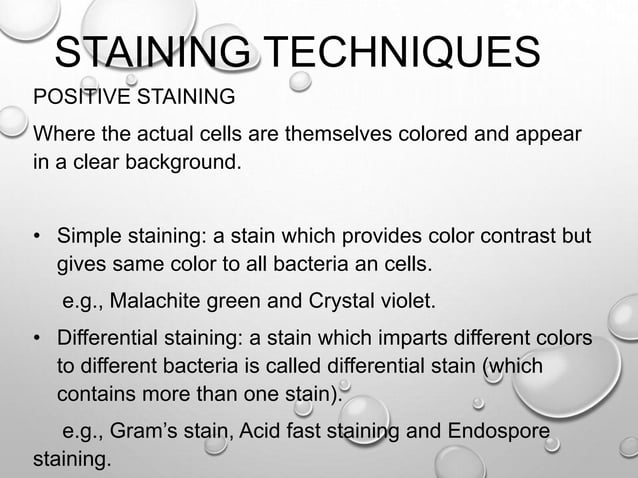 STAINING TECHNIQUES

POSITIVE STAINING

Where the actual cells are themselves colored and appear in a clear background.

• Simple staining: a stain which provides color contrast but gives same color to all bacteria an cells.

e.g., Malachite green and Crystal violet.

• Differential staining: a stain which imparts different colors to different bacteria is called differential stain (which contains more than one stain).

e.g., Gram's stain, Acid fast staining and Endospore staining.